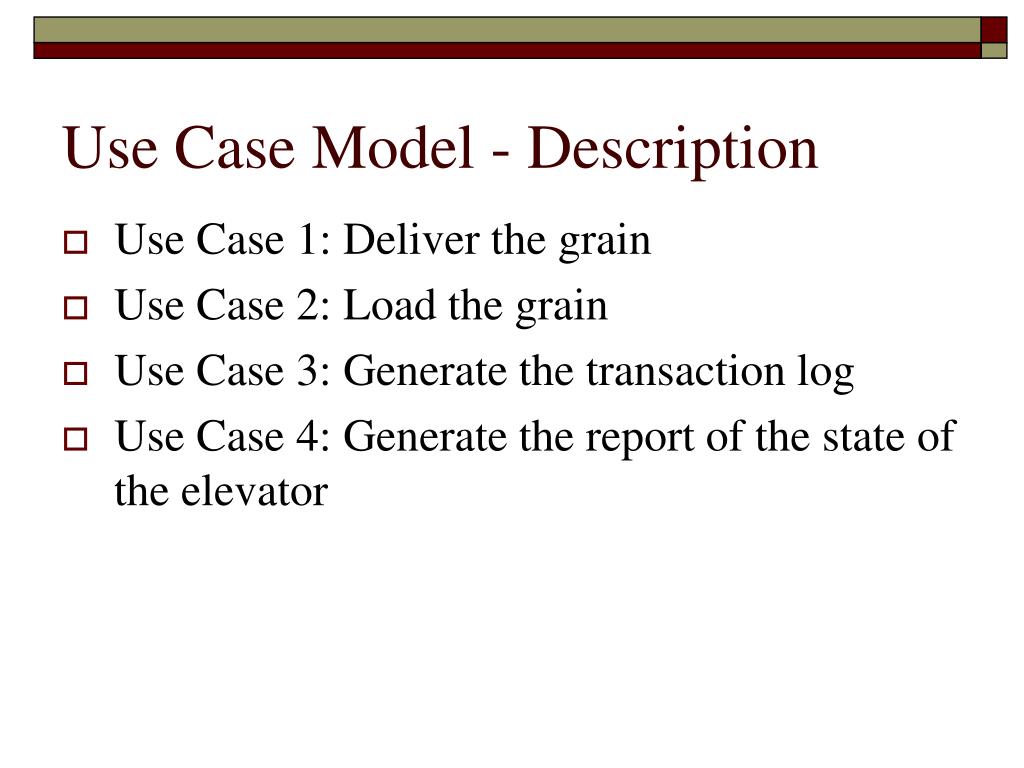 Use Case Model - Description

Use Case 1: Deliver the grain

Use Case 2: Load the grain

Use Case 3: Generate the transaction log

Use Case 4: Generate the report of the state of the elevator